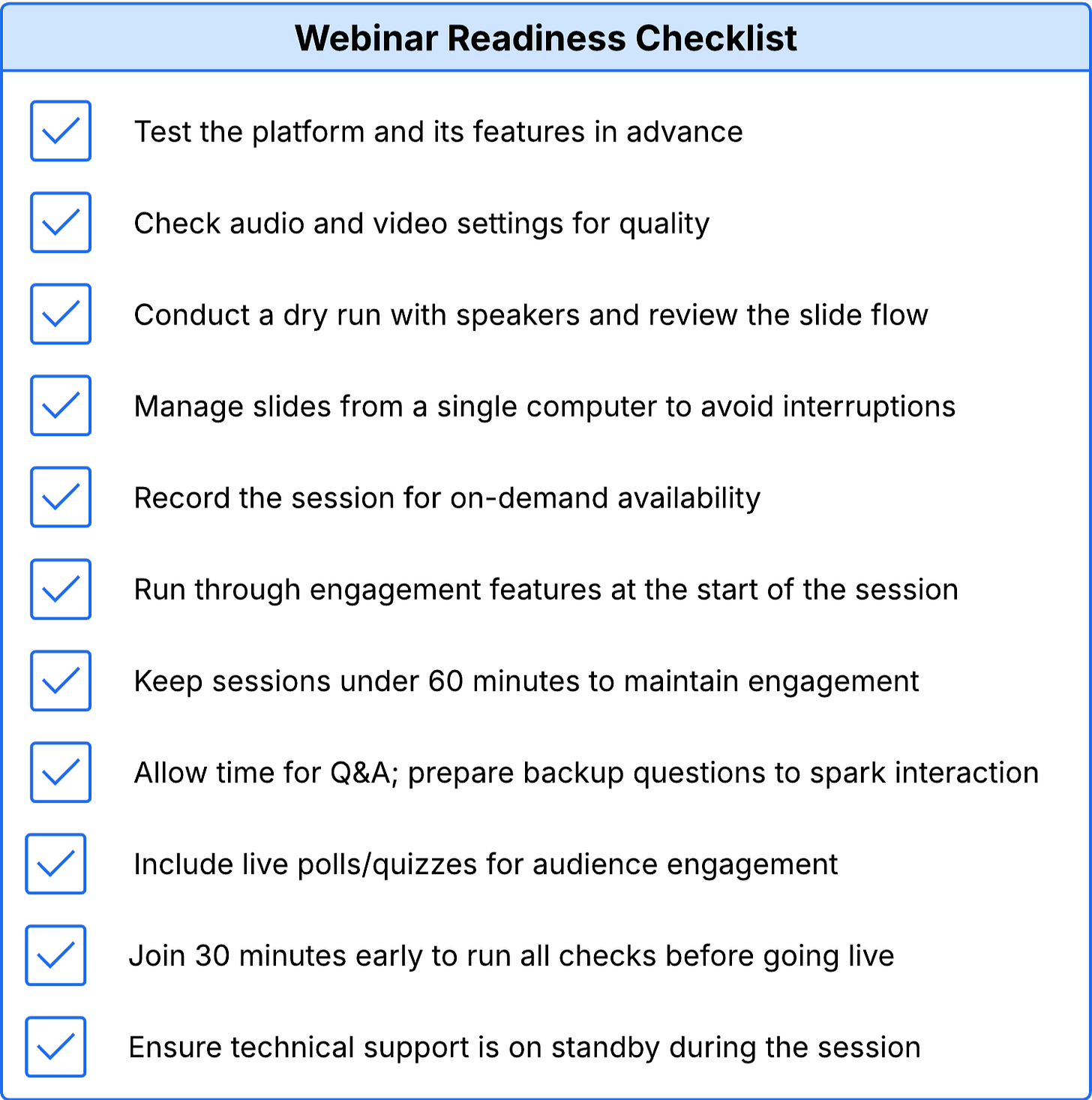 Webinar Readiness Checklist

Test the platform and its features in advance

Check audio and video settings for quality

Conduct a dry run with speakers and review the slide flow

Manage slides from a single computer to avoid interruptions

Record the session for on-demand availability

Run through engagement features at the start of the session

Keep sessions under 60 minutes to maintain engagement

Allow time for Q&A; prepare backup questions to spark interaction

Include live polls/quizzes for audience engagement

Join 30 minutes early to run all checks before going live

Ensure technical support is on standby during the session